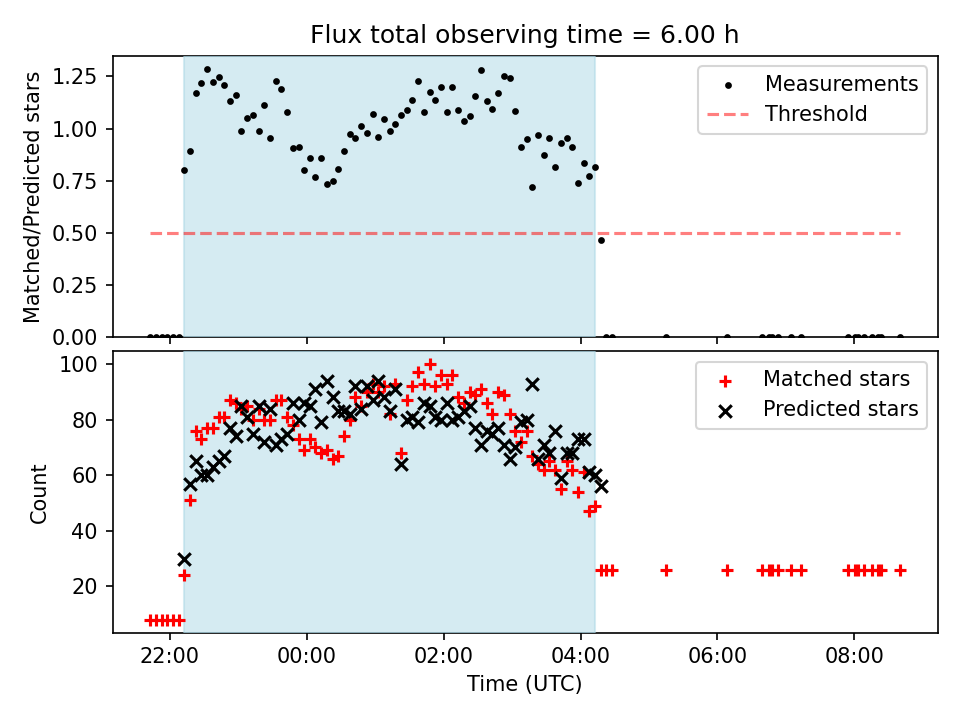 Flux total observing time = 6.00 h

Matched/Predicted stars

1.25
1.00
0.75
0.50
0.25
0.00

Measurements
Threshold

Count

100
80
60
40
20

Matched stars
Predicted stars

22:00
00:00
02:00
04:00
06:00
08:00

Time (UTC)